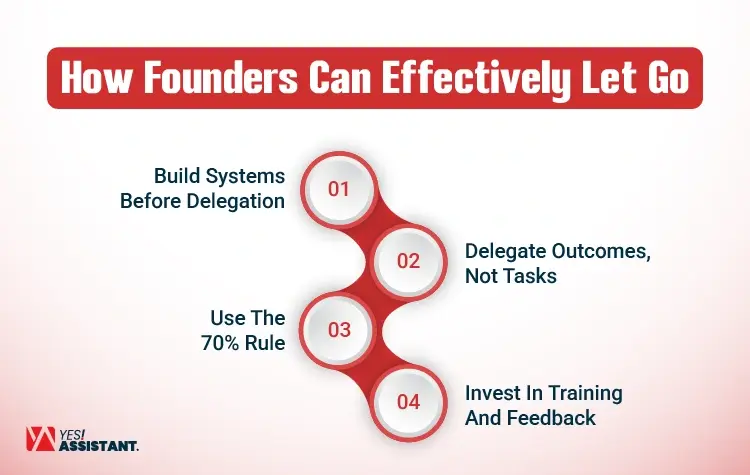 How Founders Can Effectively Let Go

Build Systems Before Delegation

01

02

Delegate Outcomes, Not Tasks

Use The 70% Rule

03

04

Invest In Training And Feedback

YES! ASSISTANT.